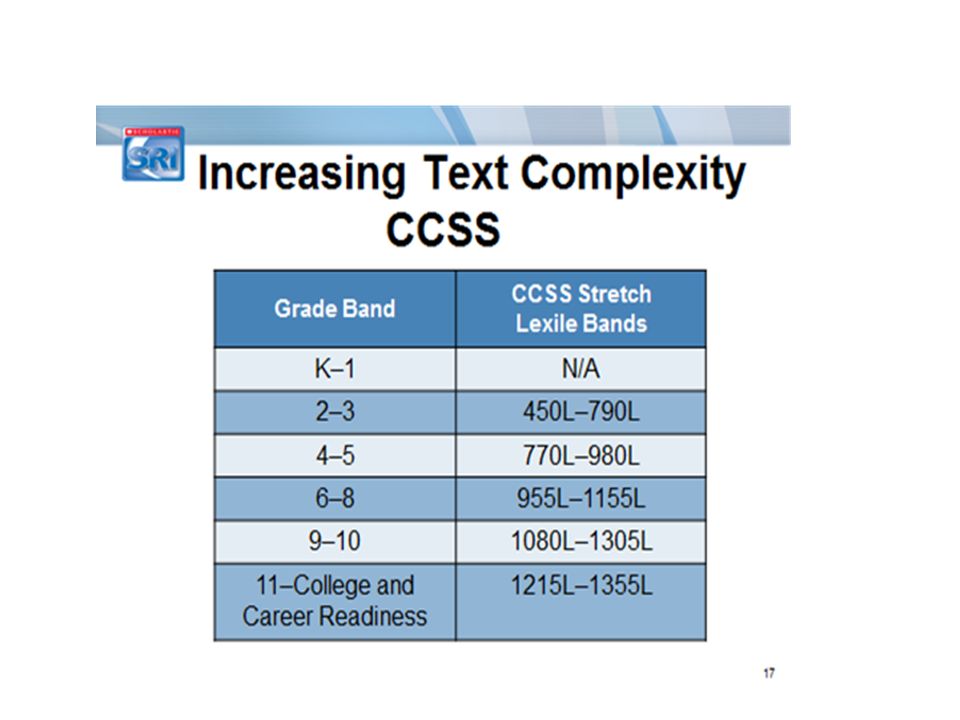 SCHOLASTIC
SRI

Increasing Text Complexity
CCSS

| Grade Band | CCSS Stretch Lexile Bands |
|---|---|
| K–1 | N/A |
| 2–3 | 450L–790L |
| 4–5 | 770L–980L |
| 6–8 | 955L–1155L |
| 9–10 | 1080L–1305L |
| 11–College and Career Readiness | 1215L–1355L |

17